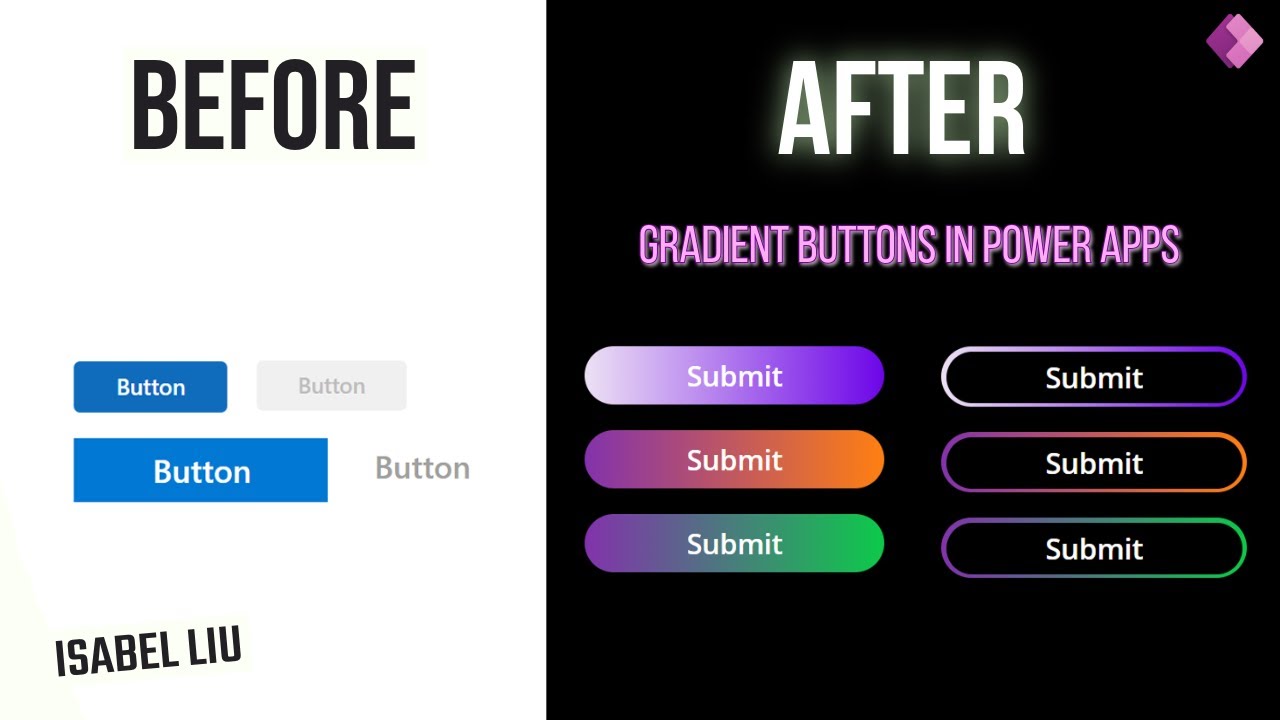 BEFORE

Button Button

Button Button

ISABEL LIU

AFTER

GRADIENT BUTTONS IN POWER APPS

Submit Submit

Submit Submit

Submit Submit